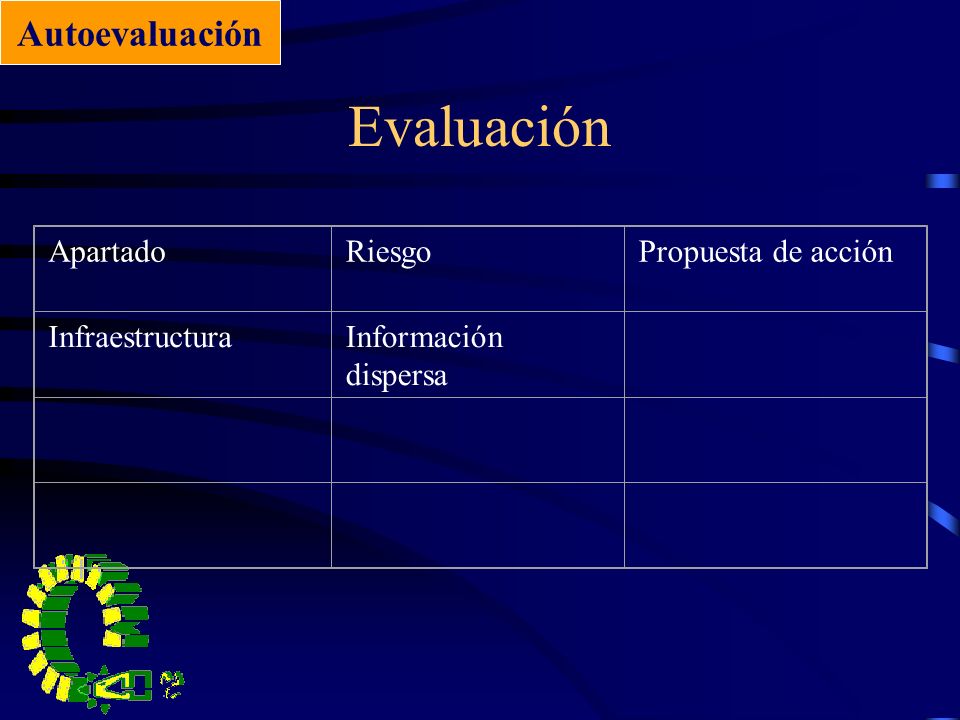 Autoevaluación

Evaluación

| Apartado | Riesgo | Propuesta de acción |
|---|---|---|
| Infraestructura | Información dispersa | |
| | | |
| | | |